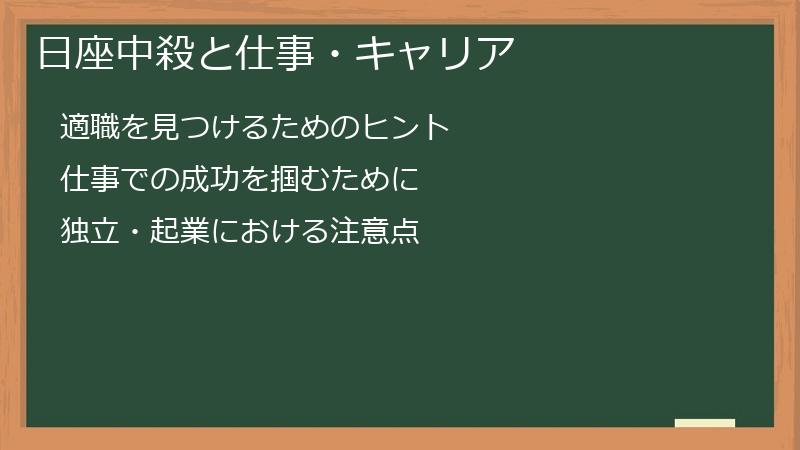 日座中殺と仕事・キャリア

適職を見つけるためのヒント

仕事での成功を掴むために

独立・起業における注意点